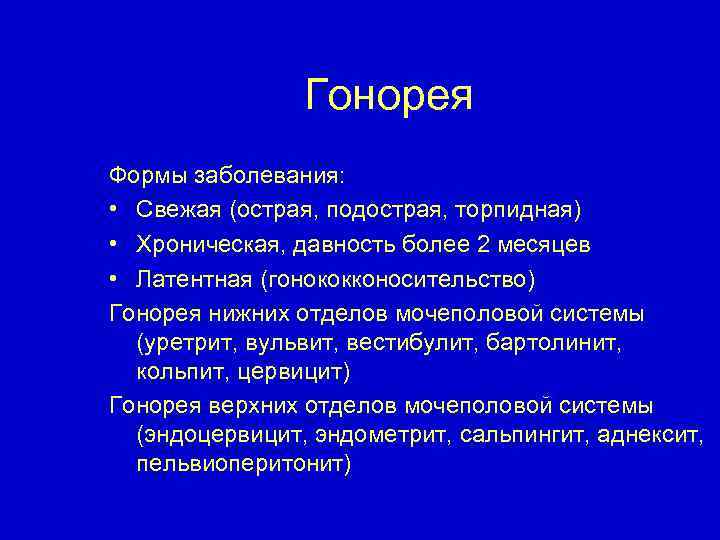 Гонорея

Формы заболевания:
• Свежая (острая, подострая, торпидная)
• Хроническая, давность более 2 месяцев
• Латентная (гонококконосительство)

Гонорея нижних отделов мочеполовой системы (уретрит, вульвит, вестибулит, бартолинит, кольпит, цервицит)

Гонорея верхних отделов мочеполовой системы (эндоцервицит, эндометрит, сальпингит, аднексит, пельвиоперитонит)